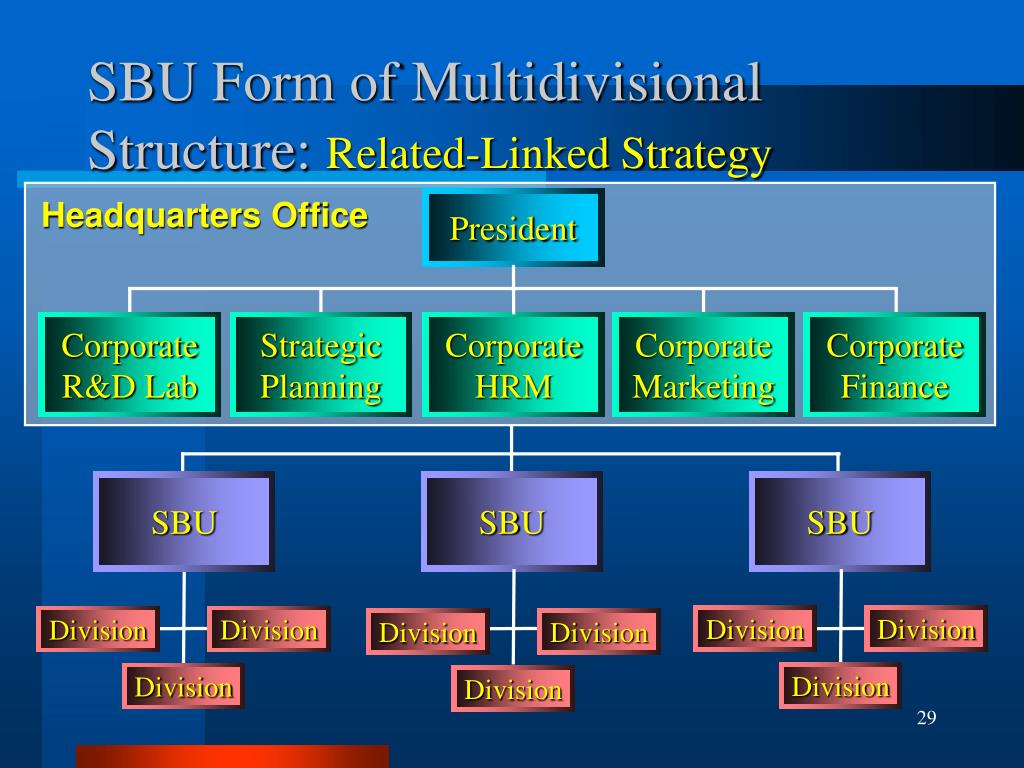 SBU Form of Multidivisional Structure: Related-Linked Strategy

Headquarters Office

President

Corporate R&D Lab

Strategic Planning

Corporate HRM

Corporate Marketing

Corporate Finance

SBU

SBU

SBU

Division

Division

Division

Division

Division

Division

Division

Division

Division

29